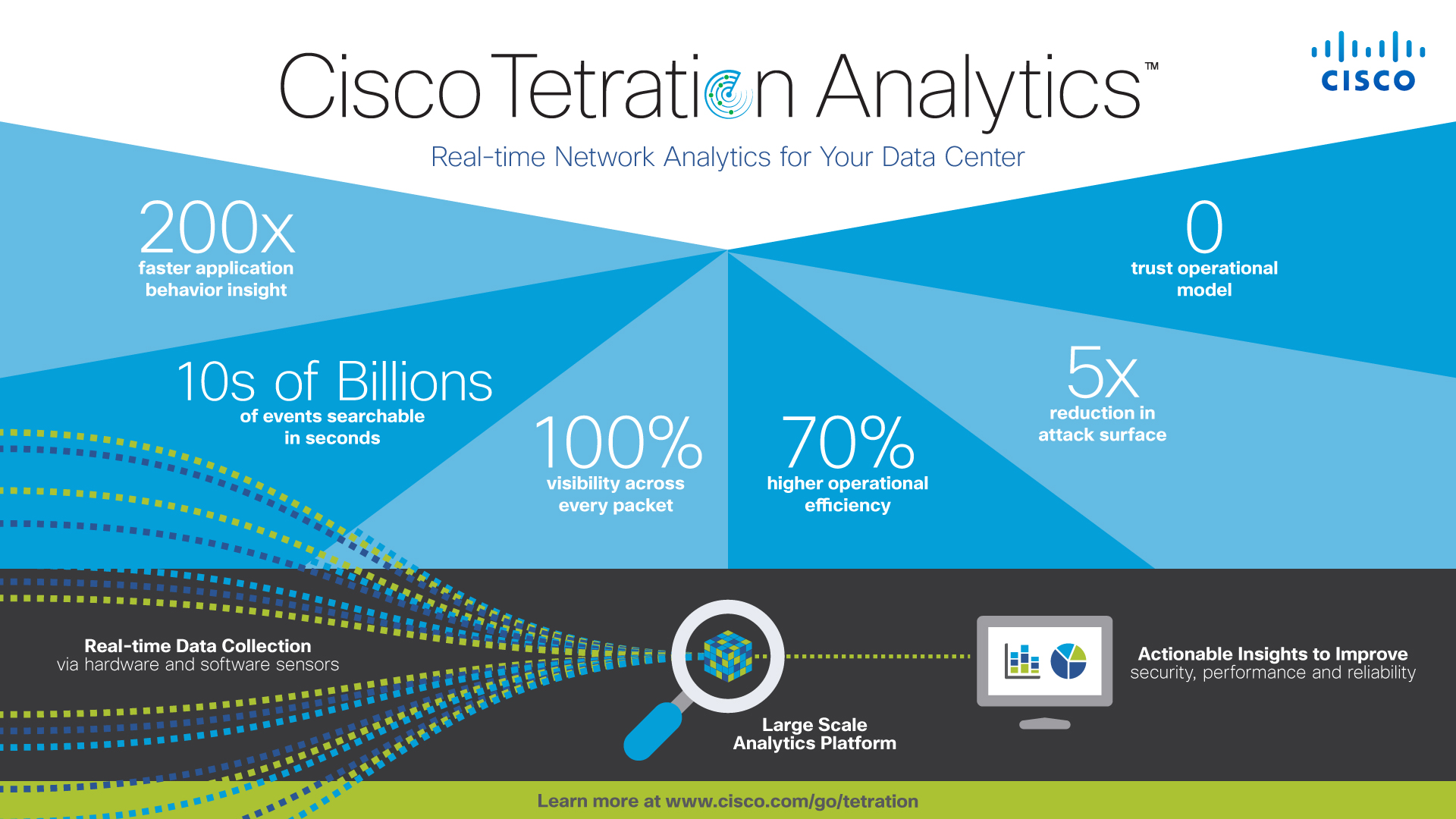 Cisco Tetration Analytics™

CISCO

Real-time Network Analytics for Your Data Center

200x
faster application behavior insight

0
trust operational model

10s of Billions
of events searchable in seconds

100%
visibility across every packet

70%
higher operational efficiency

5x
reduction in attack surface

Real-time Data Collection
via hardware and software sensors

Large Scale Analytics Platform

Actionable Insights to Improve
security, performance and reliability

Learn more at www.cisco.com/go/tetration